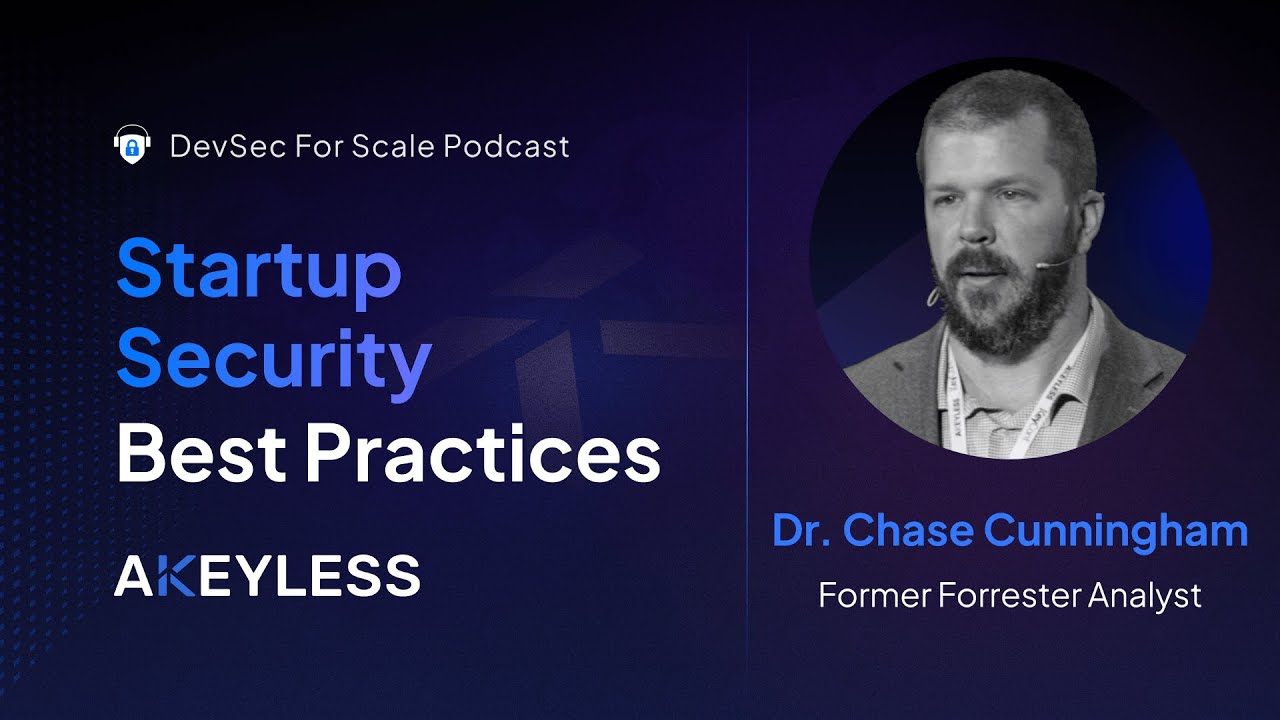 DevSec For Scale Podcast

Startup Security Best Practices

AKEYLESS

Dr. Chase Cunningham

Former Forrester Analyst